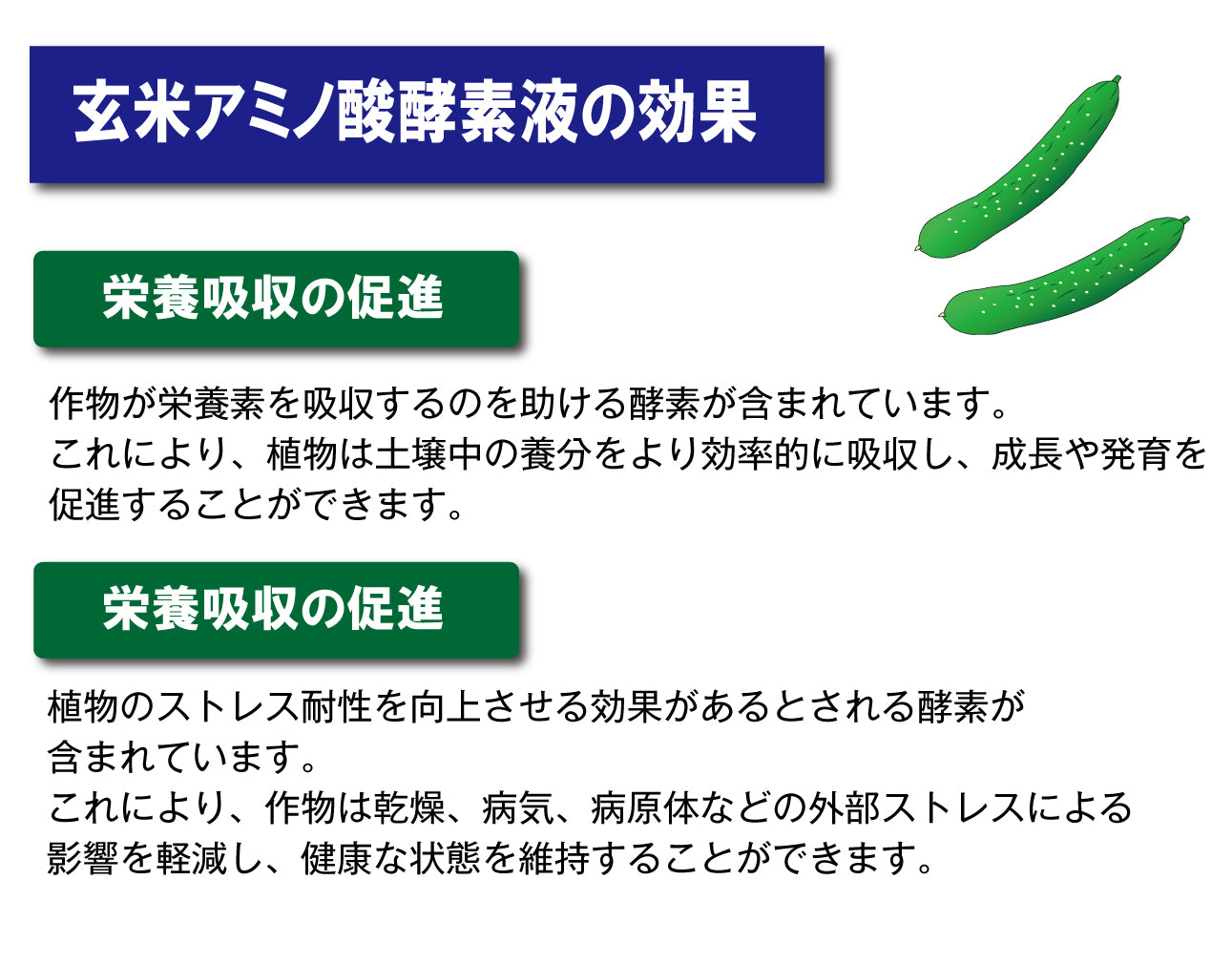 玄米アミノ酸酵素液の効果

栄養吸収の促進

作物が栄養素を吸収するのを助ける酵素が含まれています。
これにより、植物は土壌中の養分をより効率的に吸収し、成長や発育を促進することができます。

栄養吸収の促進

植物のストレス耐性を向上させる効果があるとされる酵素が含まれています。
これにより、作物は乾燥、病気、病原体などの外部ストレスによる影響を軽減し、健康な状態を維持することができます。